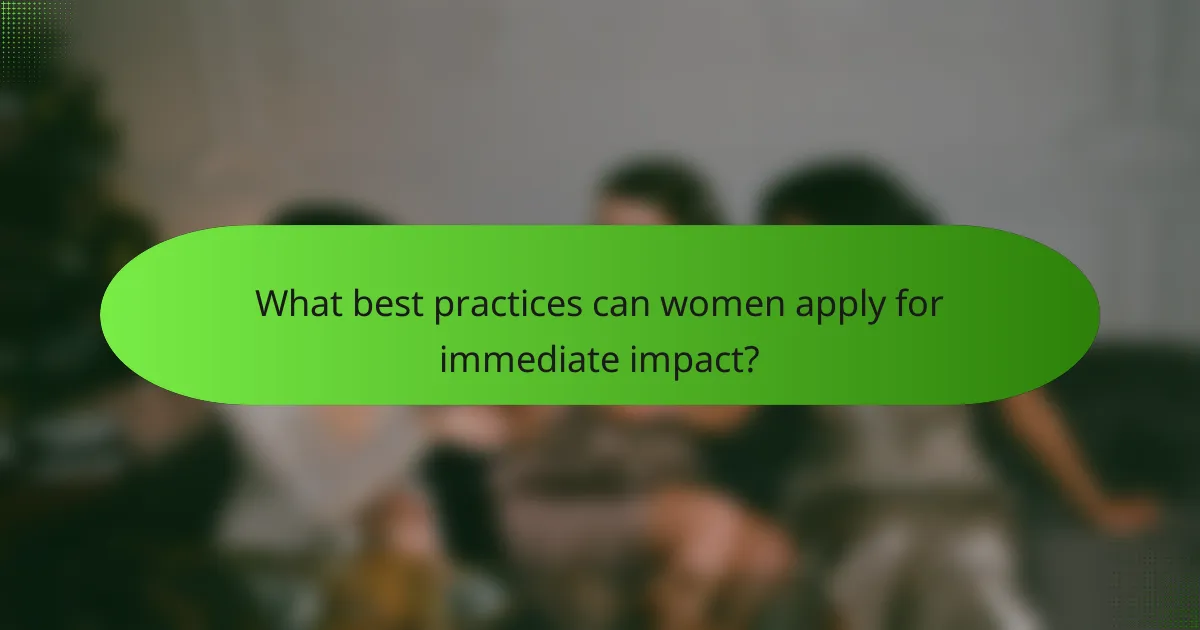 What best practices can women apply for immediate impact?